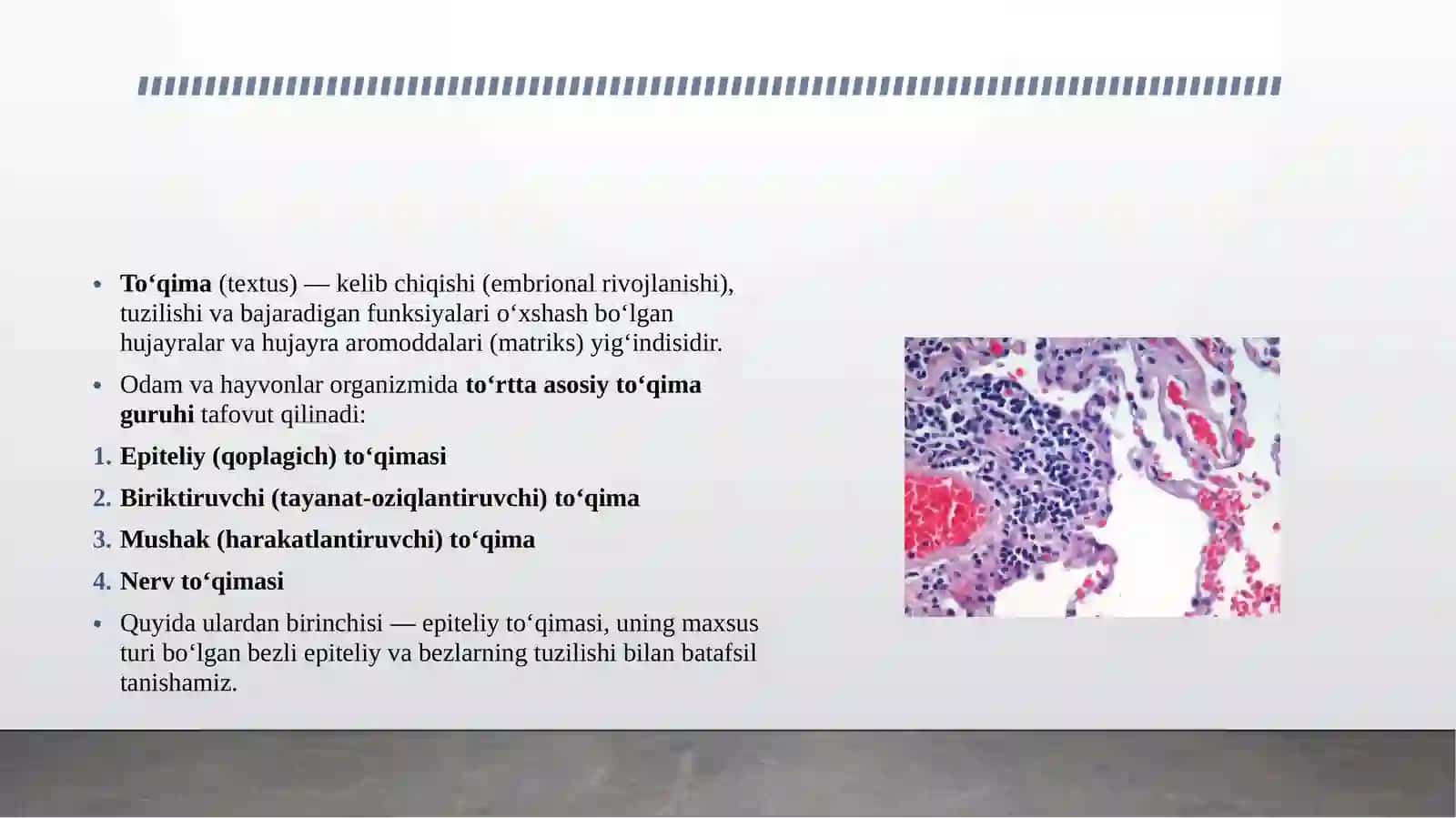 • To‘qima (textus) — kelib chiqishi (embrional rivojlanishi), tuzilishi va bajaradigan funksiyalari o‘xshash bo‘lgan hujayralar va hujayra aromoddalari (matriks) yig‘indisidir.

• Odam va hayvonlar organizmida to‘rtta asosiy to‘qima guruhi tafovut qilinadi:

1. Epiteliy (qoplagich) to‘qimasi
2. Biriktiruvchi (tayanat-oziqlantiruvchi) to‘qima
3. Mushak (harakatlantiruvchi) to‘qima
4. Nerv to‘qimasi

• Quyida ulardan birinchisi — epiteliy to‘qimasi, uning maxsus turi bo‘lgan bezli epiteliy va bezlarning tuzilishi bilan batafsil tanishamiz.